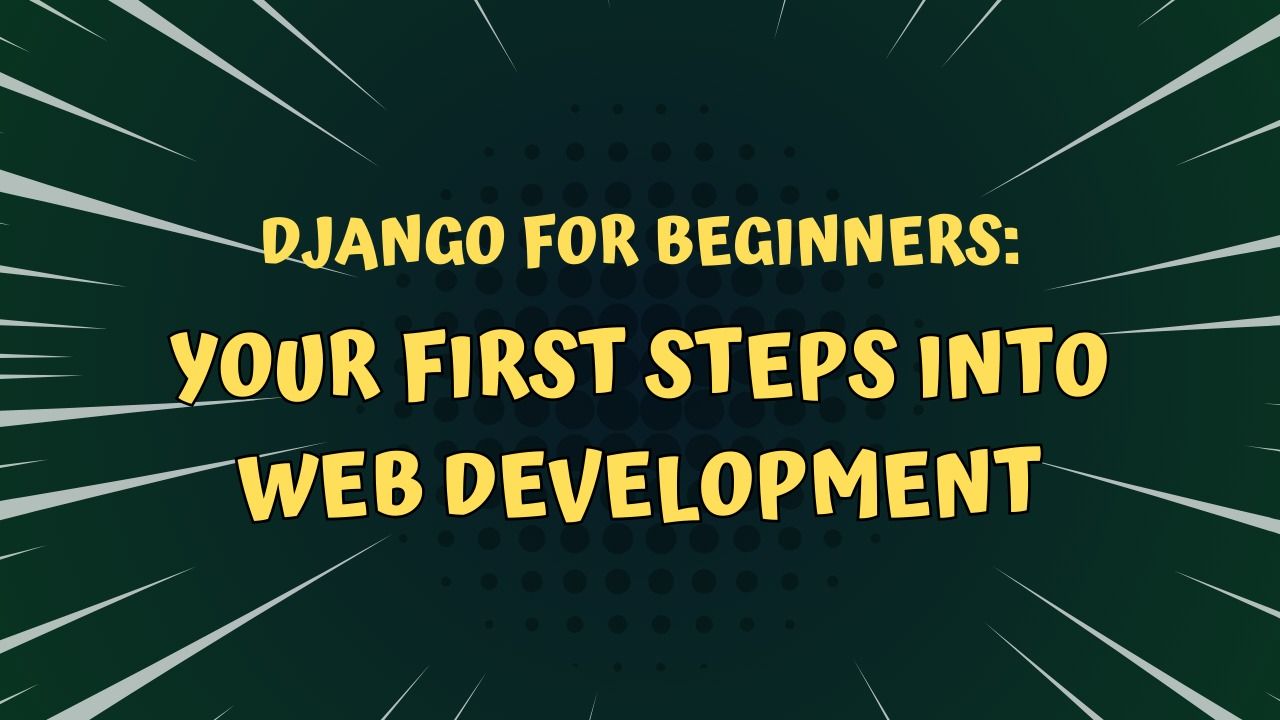 DJANGO FOR BEGINNERS:

YOUR FIRST STEPS INTO WEB DEVELOPMENT